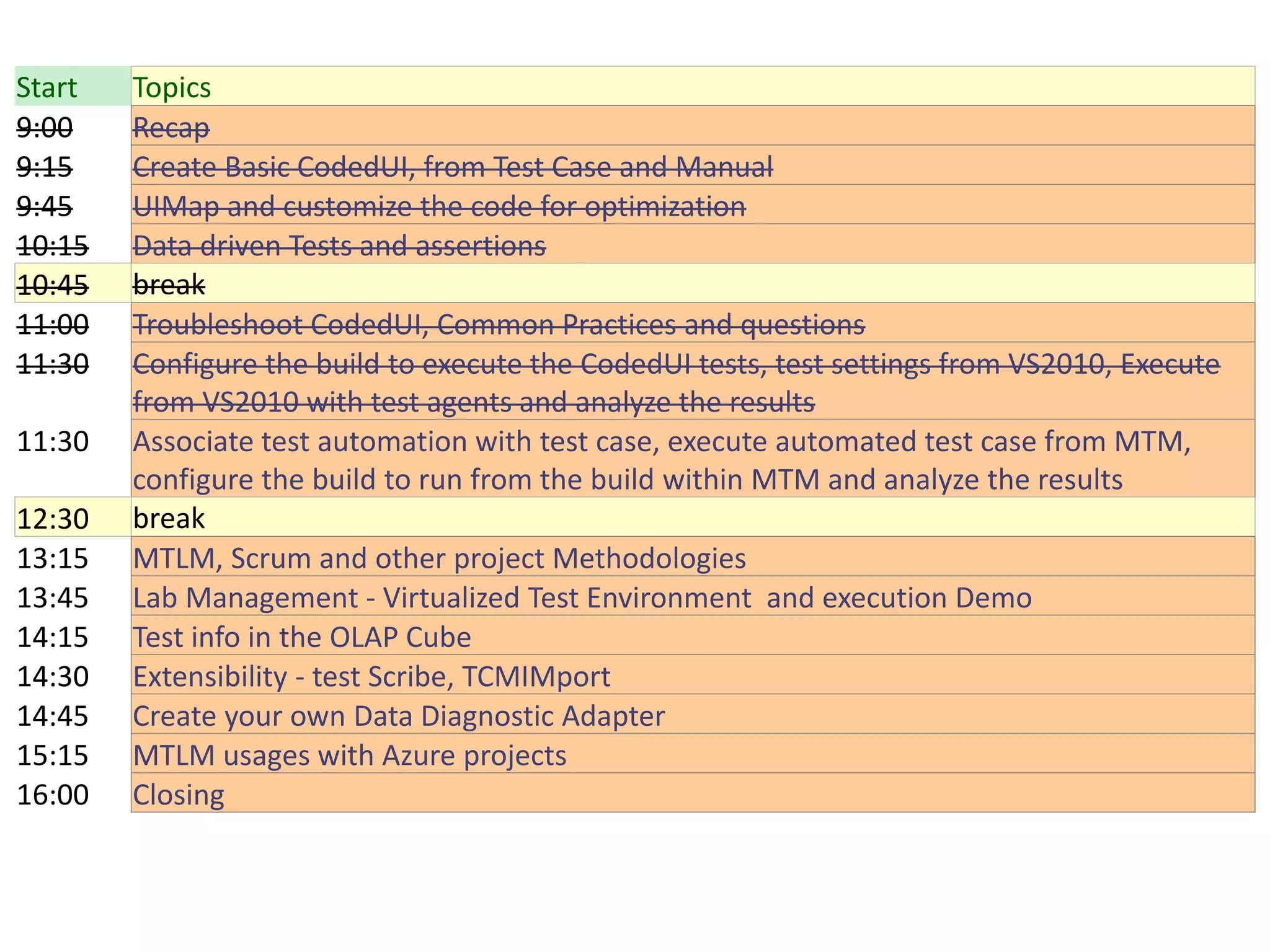 | Start | Topics |
|---|---|
| 9:00 | Recap |
| 9:15 | Create Basic CodedUI, from Test Case and Manual |
| 9:45 | UIMap and customize the code for optimization |
| 10:15 | Data driven Tests and assertions |
| 10:45 | break |
| 11:00 | Troubleshoot CodedUI, Common Practices and questions |
| 11:30 | Configure the build to execute the CodedUI tests, test settings from VS2010, Execute from VS2010 with test agents and analyze the results |
| 11:30 | Associate test automation with test case, execute automated test case from MTM, configure the build to run from the build within MTM and analyze the results |
| 12:30 | break |
| 13:15 | MTLM, Scrum and other project Methodologies |
| 13:45 | Lab Management - Virtualized Test Environment and execution Demo |
| 14:15 | Test info in the OLAP Cube |
| 14:30 | Extensibility - test Scribe, TCMIMport |
| 14:45 | Create your own Data Diagnostic Adapter |
| 15:15 | MTLM usages with Azure projects |
| 16:00 | Closing |